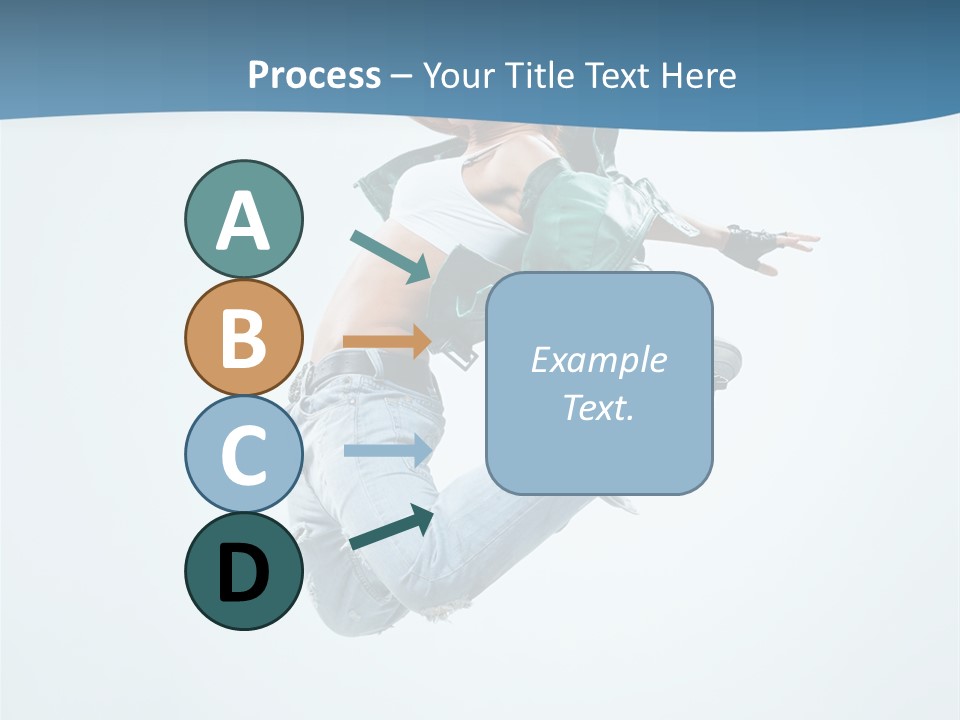 Process – Your Title Text Here

A

B

C

D

Example Text.